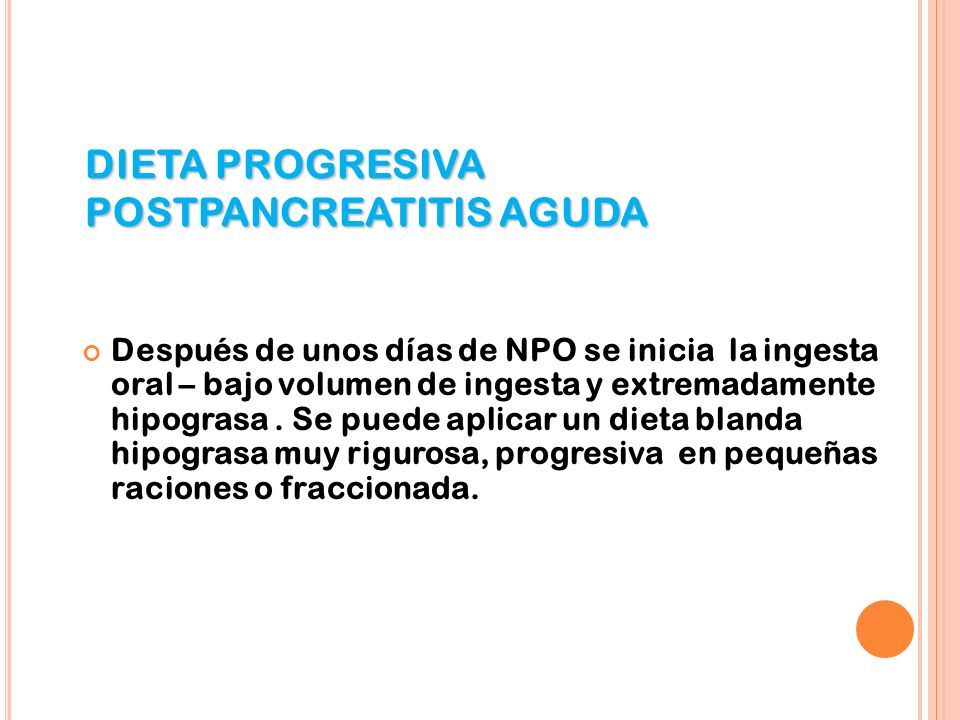 DIETA PROGRESIVA POSTPANCREATITIS AGUDA

Después de unos días de NPO se inicia la ingesta oral – bajo volumen de ingesta y extremadamente hipograsa . Se puede aplicar un dieta blanda hipograsa muy rigurosa, progresiva en pequeñas raciones o fraccionada.